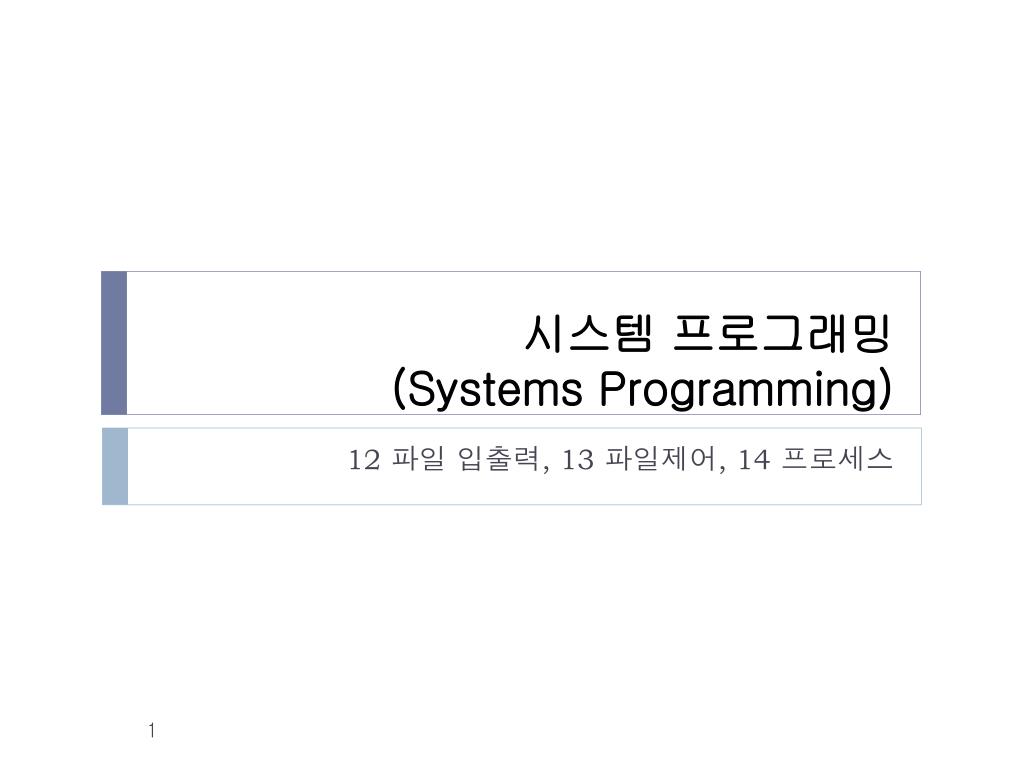 시스템 프로그래밍
(Systems Programming)

12 파일 입출력, 13 파일제어, 14 프로세스

1